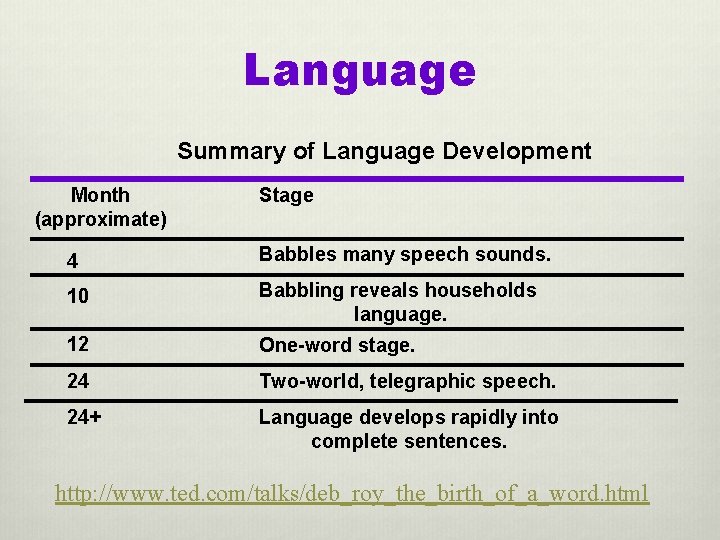 Language

Summary of Language Development

| Month (approximate) | Stage |
|---|---|
| 4 | Babbles many speech sounds. |
| 10 | Babbling reveals households language. |
| 12 | One-word stage. |
| 24 | Two-world, telegraphic speech. |
| 24+ | Language develops rapidly into complete sentences. |

http://www.ted.com/talks/deb_roy_the_birth_of_a_word.html